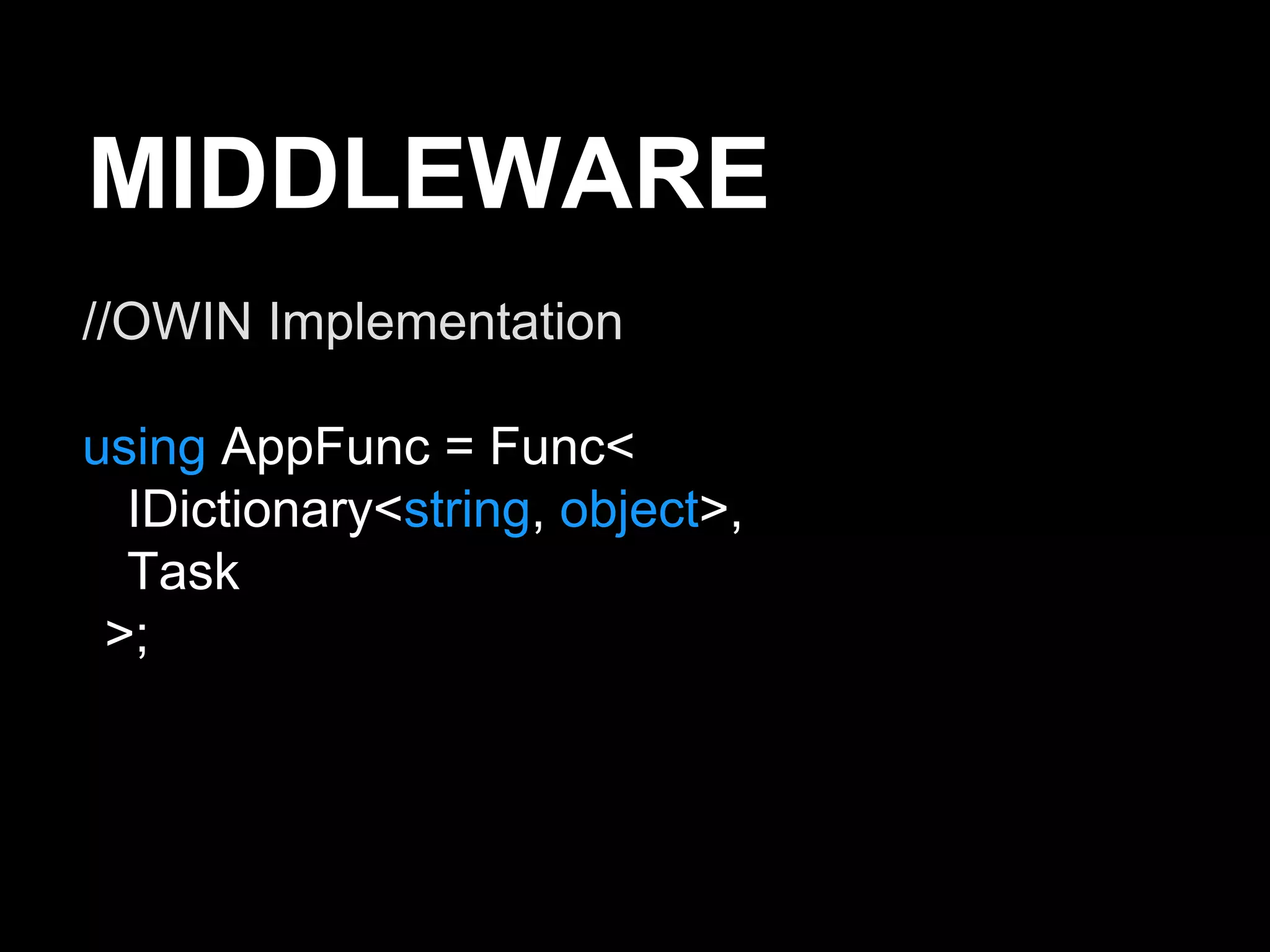 MIDDLEWARE

//OWIN Implementation

using AppFunc = Func<
IDictionary<string, object>,
Task
>;